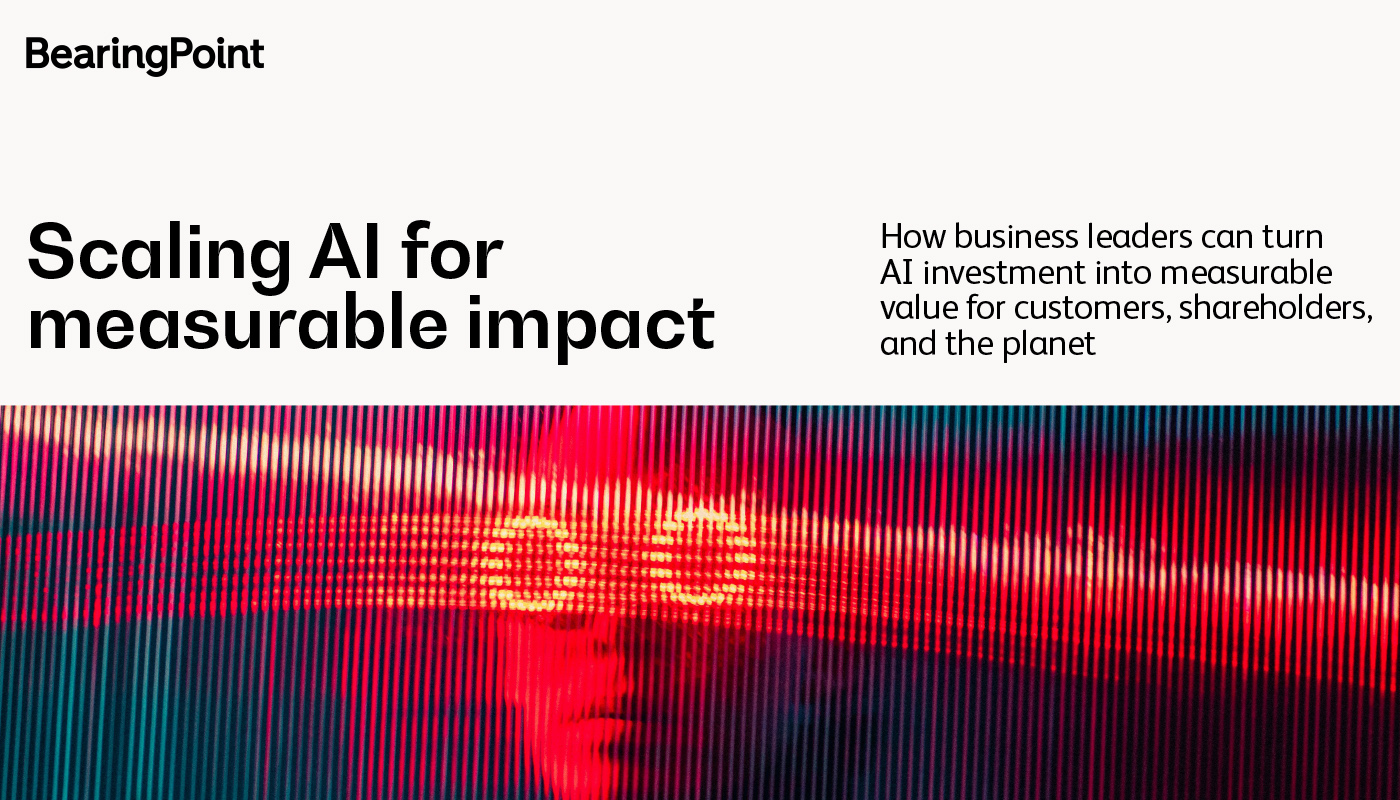 BearingPoint

Scaling AI for measurable impact

How business leaders can turn AI investment into measurable value for customers, shareholders, and the planet